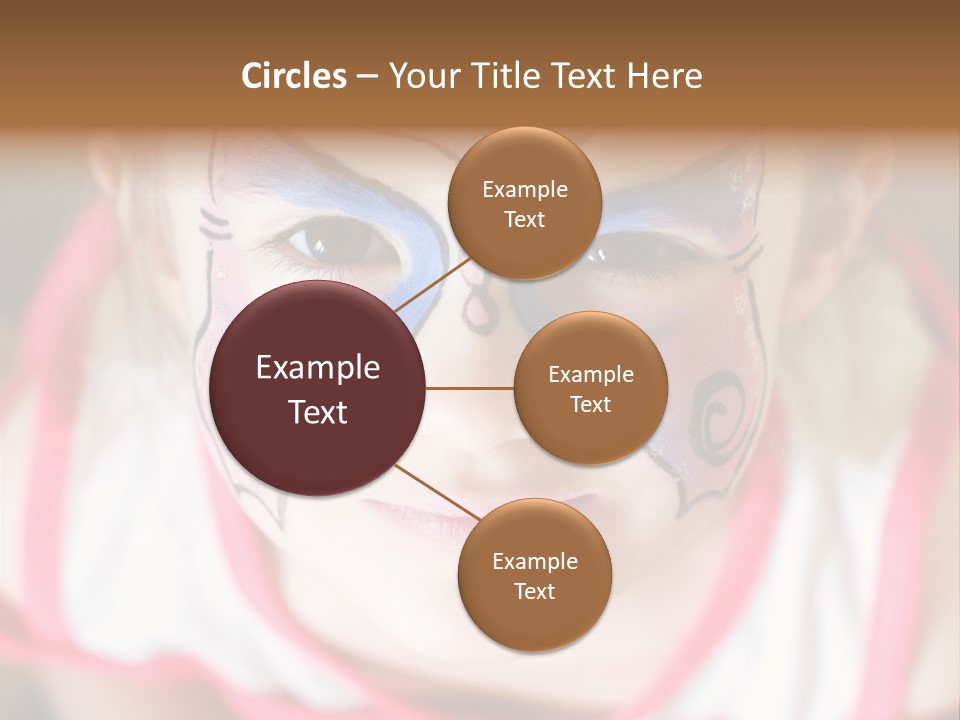 Circles – Your Title Text Here

Example Text

Example Text

Example Text

Example Text